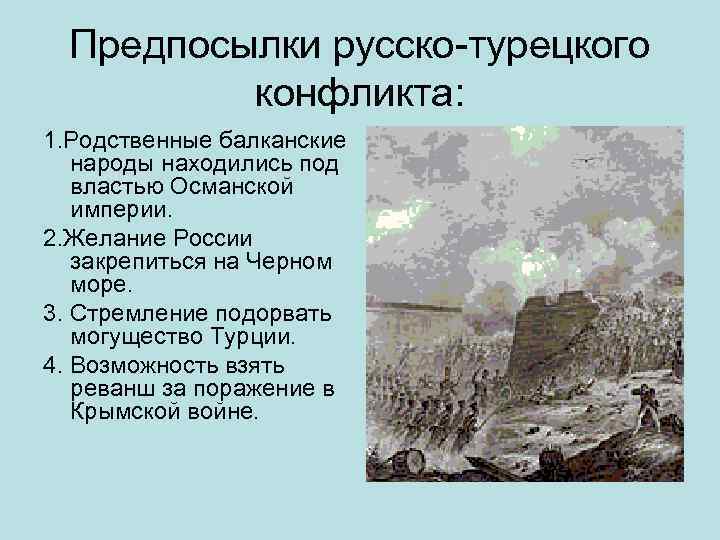 Предпосылки русско-турецкого конфликта:

1.Родственные балканские народы находились под властью Османской империи.

2.Желание России закрепиться на Черном море.

3. Стремление подорвать могущество Турции.

4. Возможность взять реванш за поражение в Крымской войне.